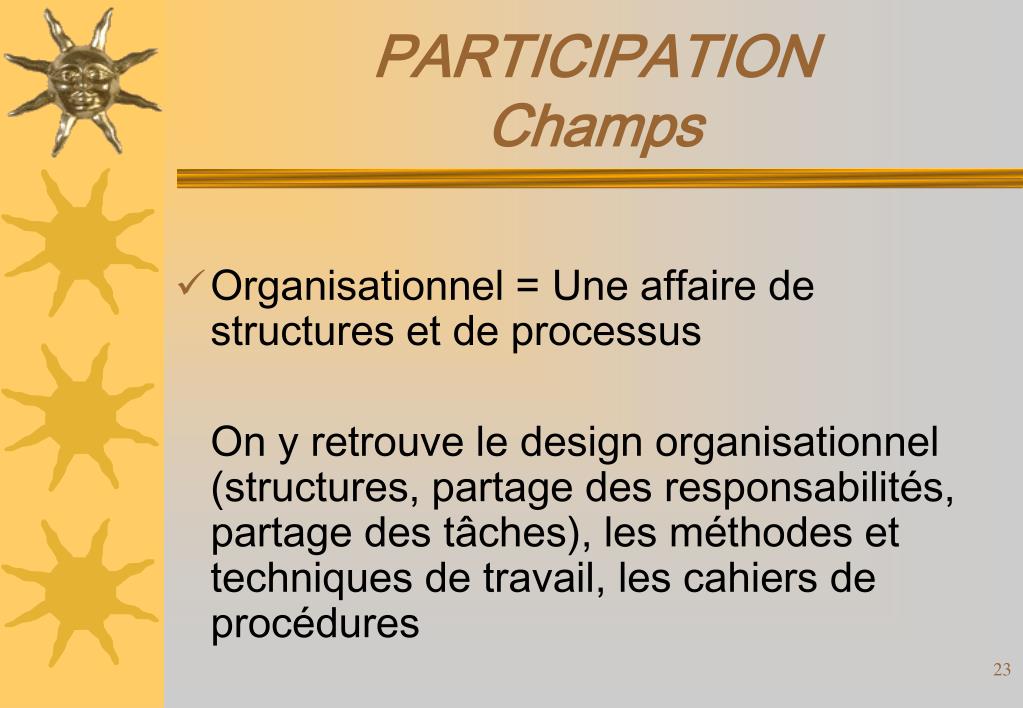 PARTICIPATION
Champs

✓ Organisationnel = Une affaire de structures et de processus

On y retrouve le design organisationnel (structures, partage des responsabilités, partage des tâches), les méthodes et techniques de travail, les cahiers de procédures

23